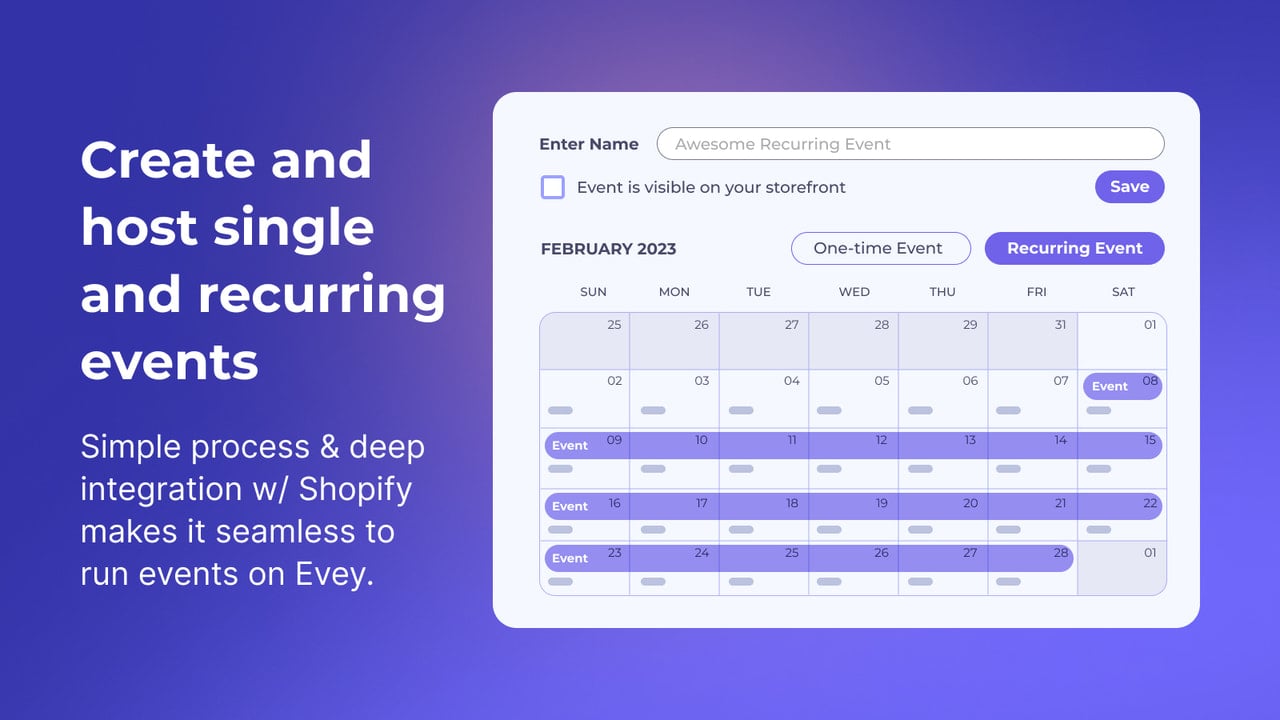 Create and host single and recurring events

Simple process & deep integration w/ Shopify makes it seamless to run events on Evey.

Enter Name Awesome Recurring Event

Event is visible on your storefront

Save

FEBRUARY 2023

One-time Event

Recurring Event

| SUN | MON | TUE | WED | THU | FRI | SAT |
|---|---|---|---|---|---|---|
| 25 | 26 | 27 | 28 | 29 | 31 | 01 |
| 02 | 03 | 04 | 05 | 06 | 07 | Event 08 |
| Event 09 | 10 | 11 | 12 | 13 | 14 | 15 |
| Event 16 | 17 | 18 | 19 | 20 | 21 | 22 |
| Event 23 | 24 | 25 | 26 | 27 | 28 | 01 |